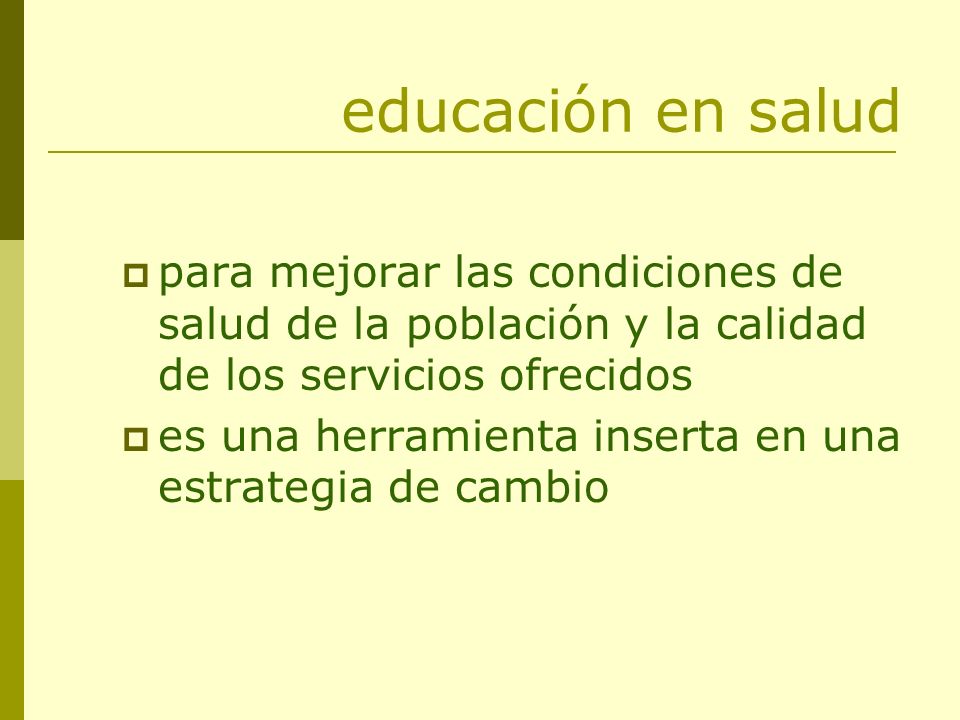 educación en salud

para mejorar las condiciones de salud de la población y la calidad de los servicios ofrecidos

es una herramienta inserta en una estrategia de cambio